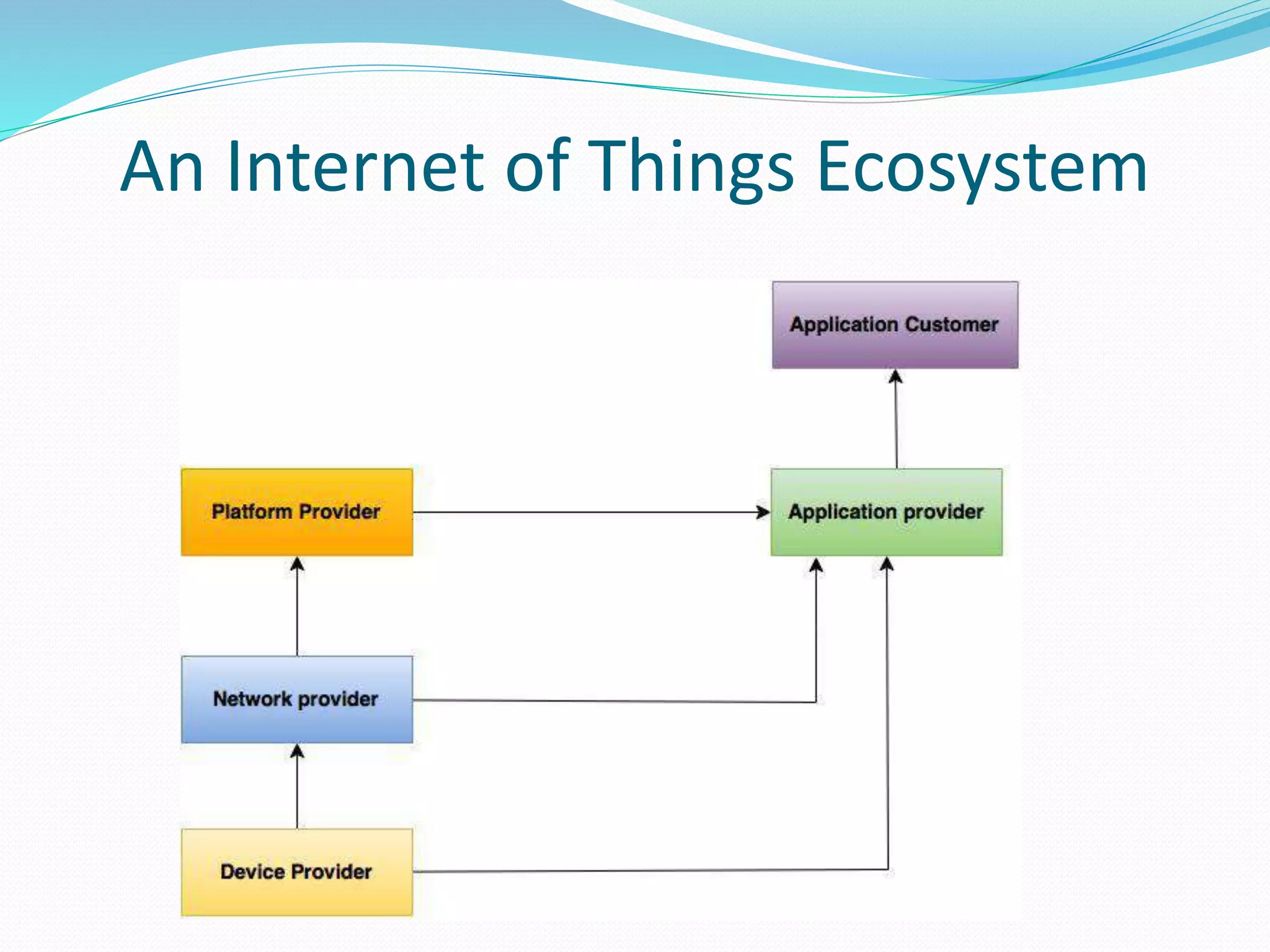 An Internet of Things Ecosystem

Application Customer

Platform Provider

Application provider

Network provider

Device Provider